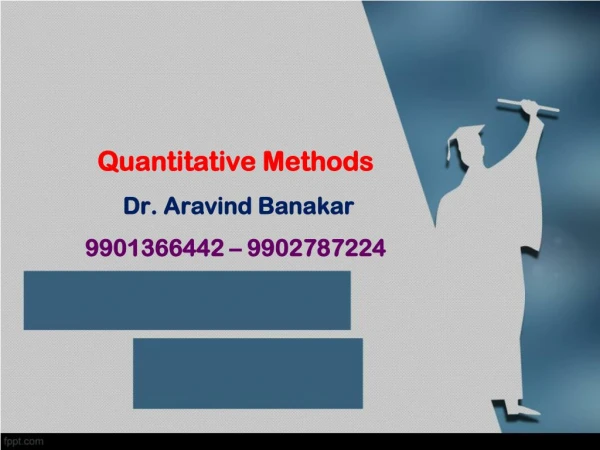 Quantitative Methods

Dr. Aravind Banakar

9901366442 – 9902787224

fppt.com